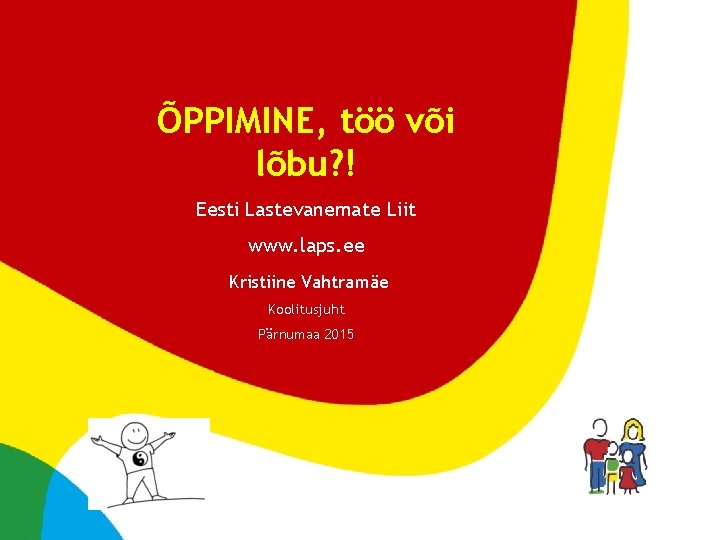 ÕPPIMINE, töö või lõbu?!

Eesti Lastevanemate Liit

www.laps.ee

Kristiine Vahtramäe

Koolitusjuht

Pärnumaa 2015